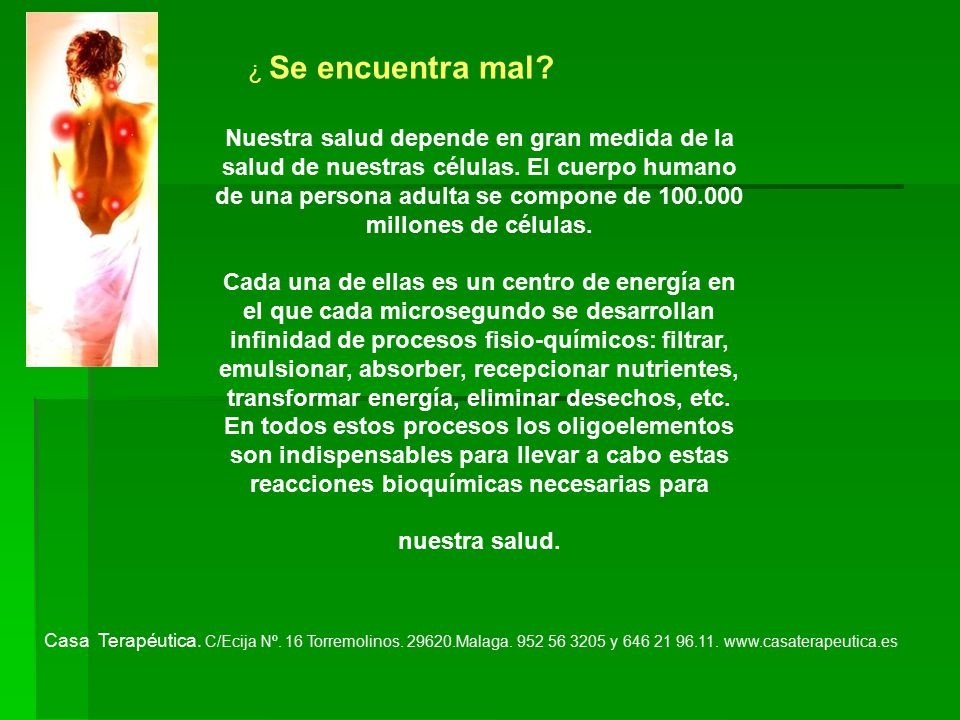 ¿ Se encuentra mal?

Nuestra salud depende en gran medida de la salud de nuestras células. El cuerpo humano de una persona adulta se compone de 100.000 millones de células.

Cada una de ellas es un centro de energía en el que cada microsegundo se desarrollan infinidad de procesos fisio-químicos: filtrar, emulsionar, absorber, recepcionar nutrientes, transformar energía, eliminar desechos, etc. En todos estos procesos los oligoelementos son indispensables para llevar a cabo estas reacciones bioquímicas necesarias para

nuestra salud.

Casa Terapéutica. C/Ecija Nº. 16 Torremolinos. 29620.Malaga. 952 56 3205 y 646 21 96.11. www.casaterapeutica.es